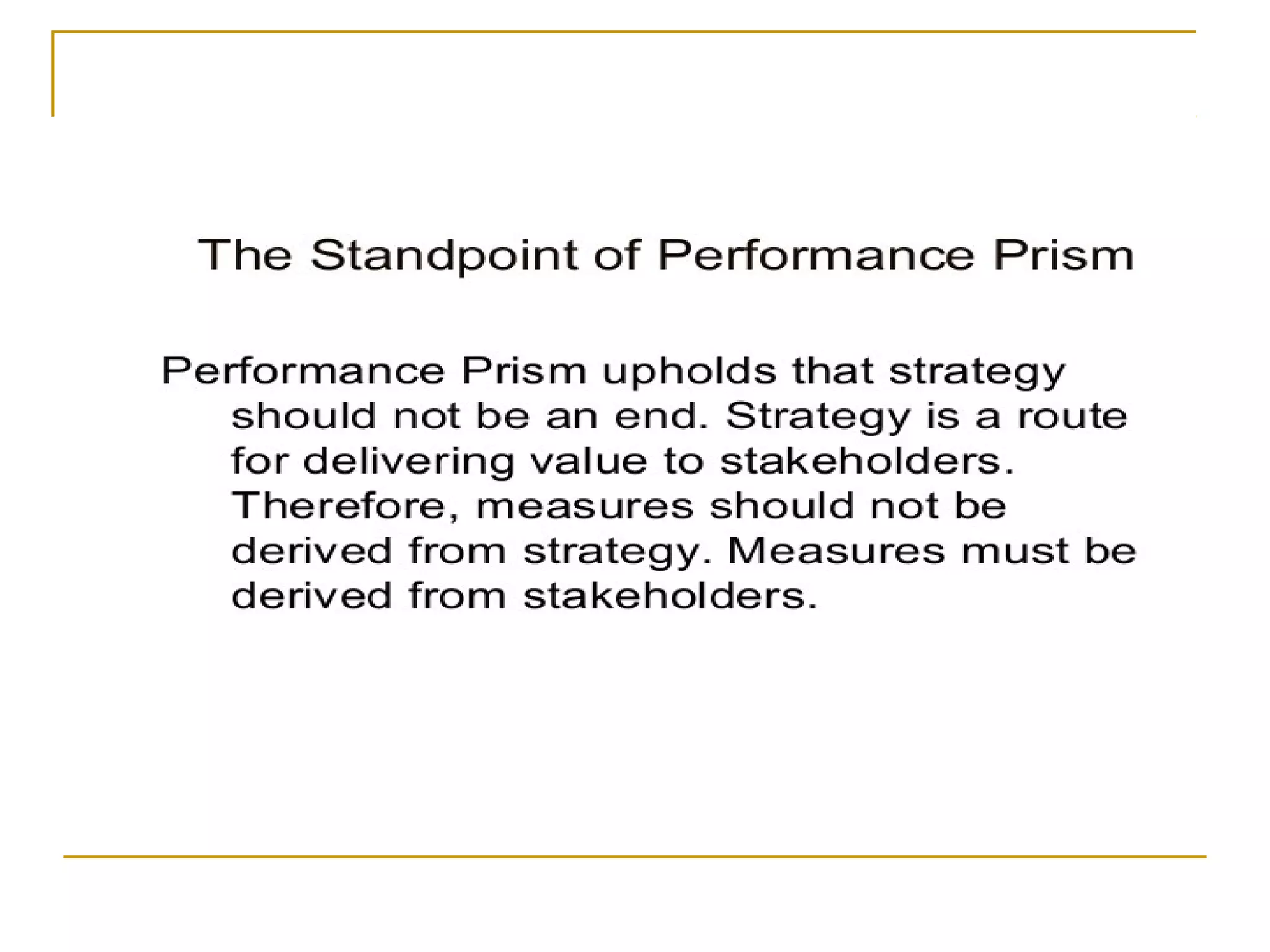 The Standpoint of Performance Prism

Performance Prism upholds that strategy should not be an end. Strategy is a route for delivering value to stakeholders. Therefore, measures should not be derived from strategy. Measures must be derived from stakeholders.